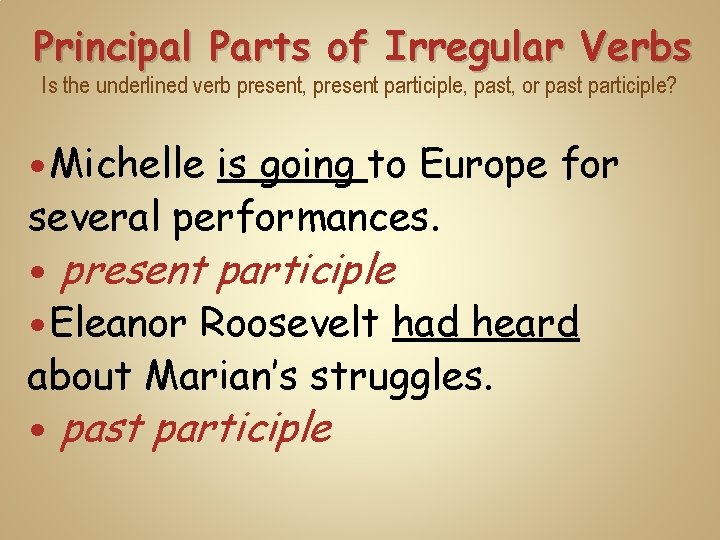 Principal Parts of Irregular Verbs
Is the underlined verb present, present participle, past, or past participle?

• Michelle is going to Europe for several performances.
• present participle
• Eleanor Roosevelt had heard about Marian's struggles.
• past participle